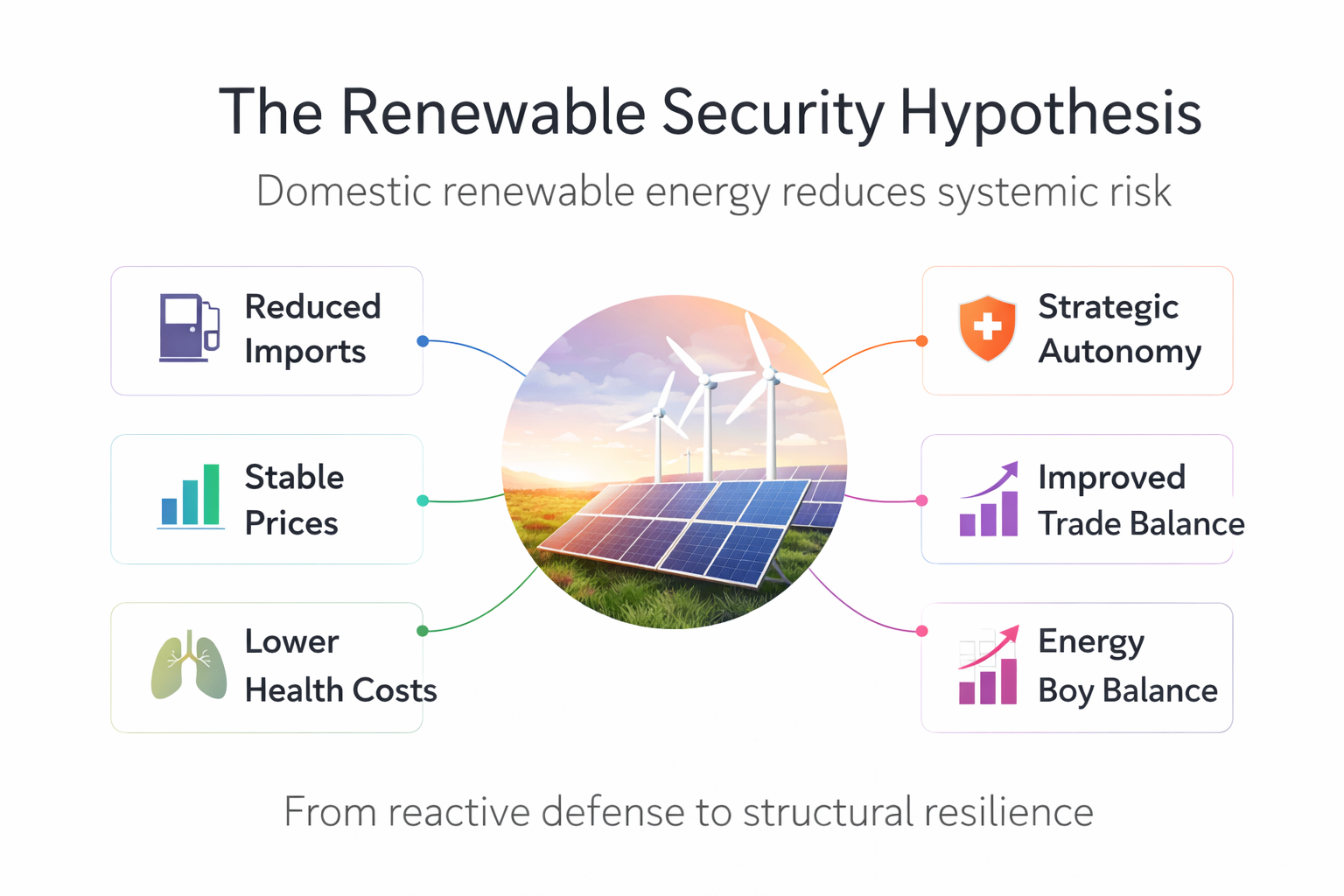 The Renewable Security Hypothesis

Domestic renewable energy reduces systemic risk

Reduced Imports

Stable Prices

Lower Health Costs

Strategic Autonomy

Improved Trade Balance

Energy Boy Balance

From reactive defense to structural resilience